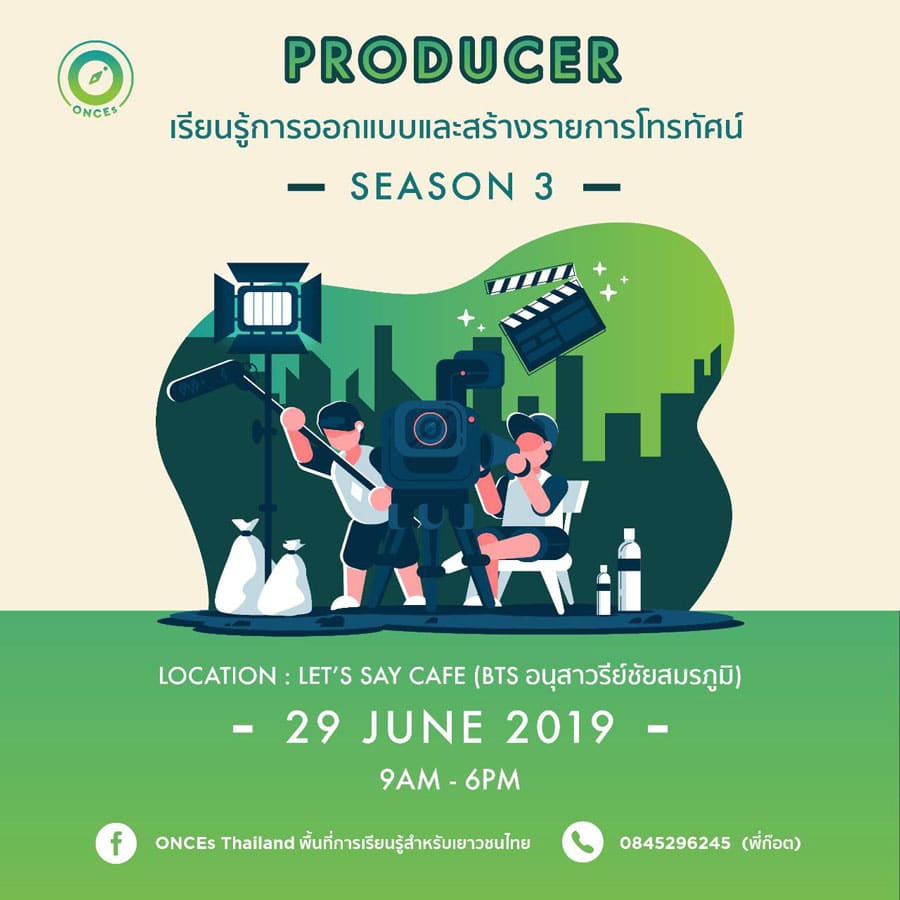 ONCEs

PRODUCER

เรียนรู้การออกแบบและสร้างรายการโทรทัศน์

— SEASON 3 —

LOCATION : LET'S SAY CAFE (BTS อนุสาวรีย์ชัยสมรภูมิ)

- 29 JUNE 2019 -

9AM - 6PM

ONCEs Thailand พื้นที่การเรียนรู้สำหรับเยาวชนไทย

0845296245 (พี่ก๊อต)